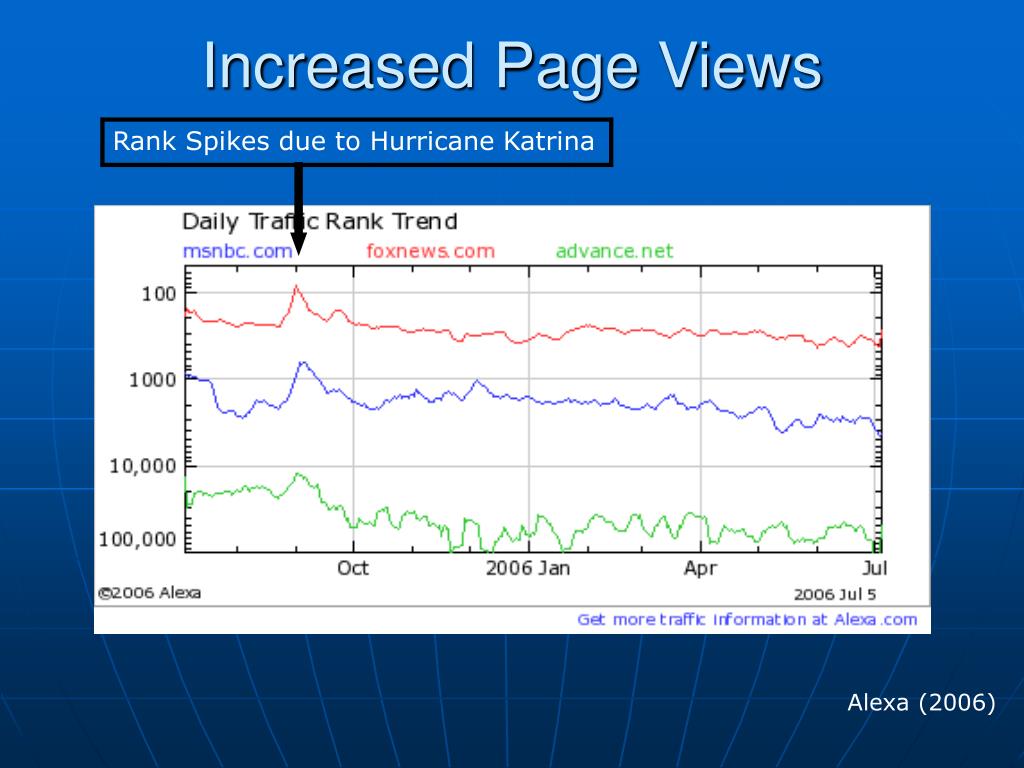 Increased Page Views

Rank Spikes due to Hurricane Katrina

Daily Traffic Rank Trend

msnbc.com foxnews.com advance.net

100
1000
10,000
100,000

Oct 2006 Jan Apr Jul

©2006 Alexa

2006 Jul 5

Get more traffic information at Alexa.com

Alexa (2006)